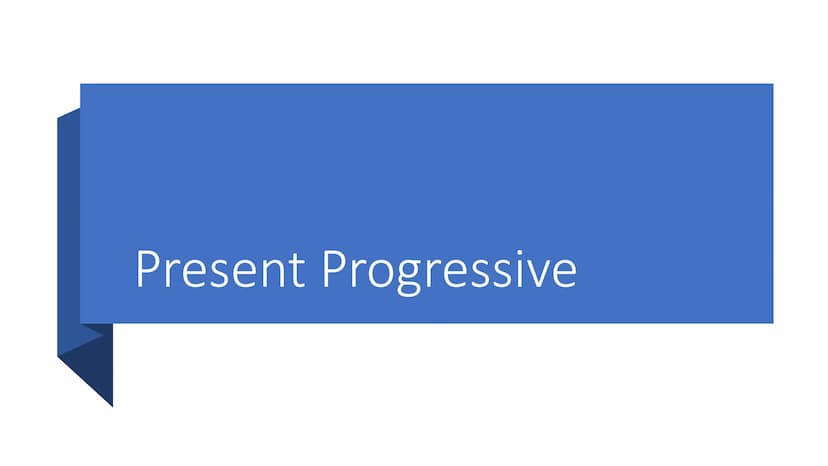 Present Progressive